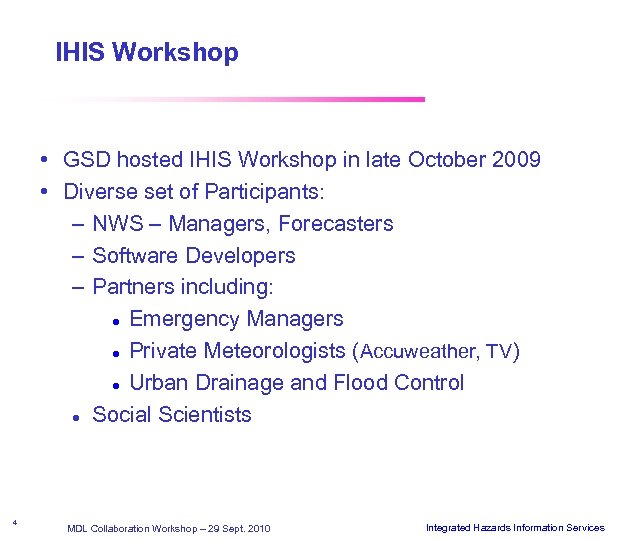 IHIS Workshop

• GSD hosted IHIS Workshop in late October 2009
• Diverse set of Participants:
– NWS – Managers, Forecasters
– Software Developers
– Partners including:
• Emergency Managers
• Private Meteorologists (Accuweather, TV)
• Urban Drainage and Flood Control
• Social Scientists

4

MDL Collaboration Workshop – 29 Sept. 2010

Integrated Hazards Information Services